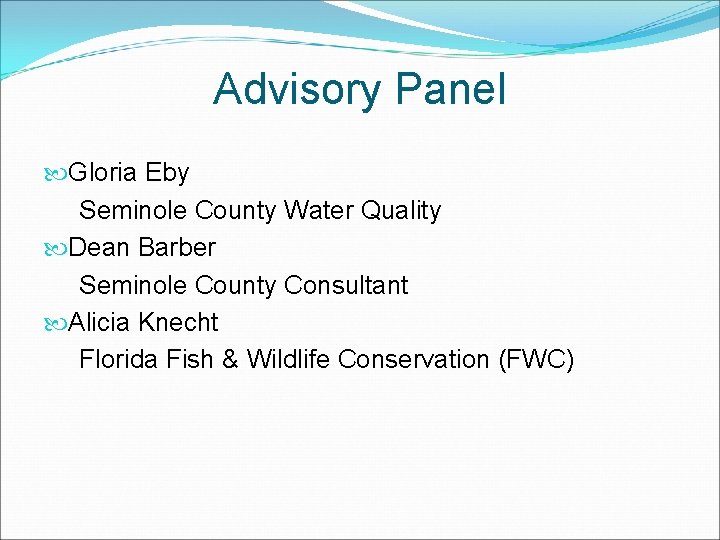 Advisory Panel

Gloria Eby
Seminole County Water Quality

Dean Barber
Seminole County Consultant

Alicia Knecht
Florida Fish & Wildlife Conservation (FWC)